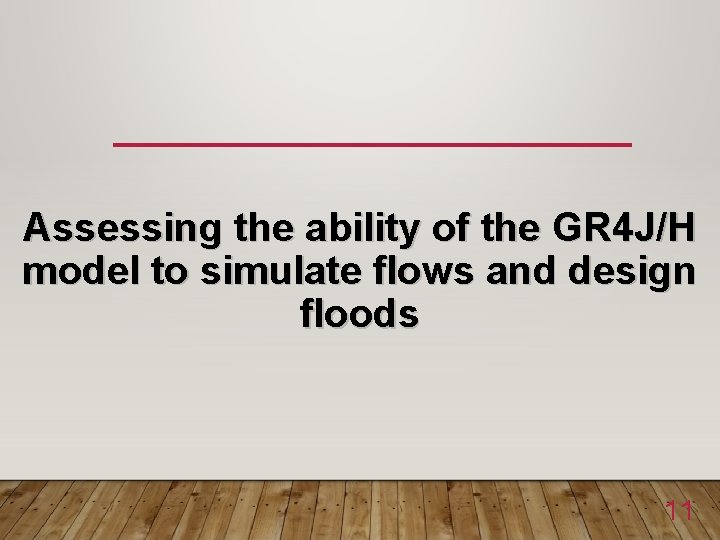 Assessing the ability of the GR4J/H model to simulate flows and design floods

11